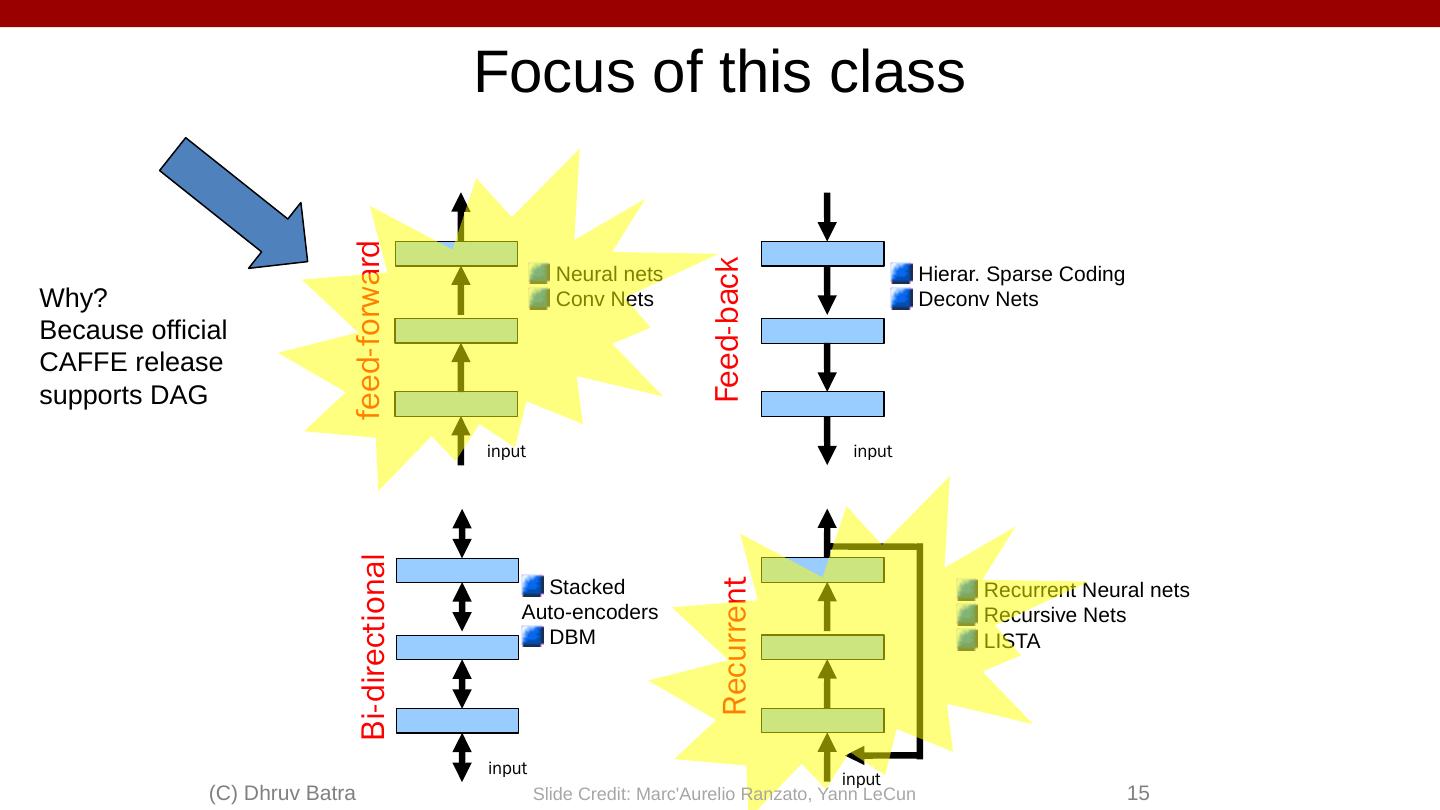 Focus of this class

Why?
Because official CAFFE release supports DAG

feed-forward

Neural nets
Conv Nets

input

Feed-back

Hierar. Sparse Coding
Deconv Nets

input

Bi-directional

Stacked Auto-encoders
DBM

input

Recurrent

Recurrent Neural nets
Recursive Nets
LISTA

input

(C) Dhruv Batra

Slide Credit: Marc'Aurelio Ranzato, Yann LeCun

15